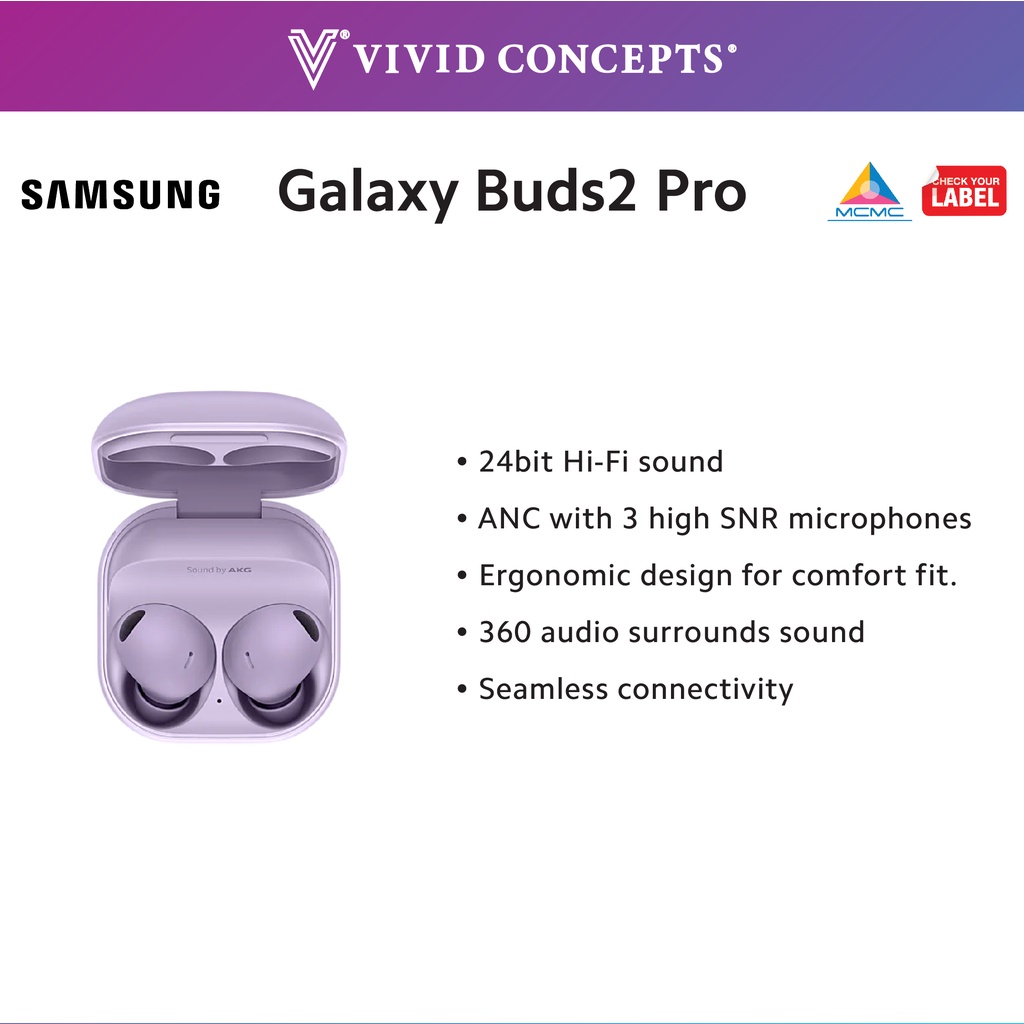 VIVID CONCEPTS®

SAMSUNG

Galaxy Buds2 Pro

MCMC

CHECK YOUR LABEL

Sound by AKG

• 24bit Hi-Fi sound

• ANC with 3 high SNR microphones

• Ergonomic design for comfort fit.

• 360 audio surrounds sound

• Seamless connectivity